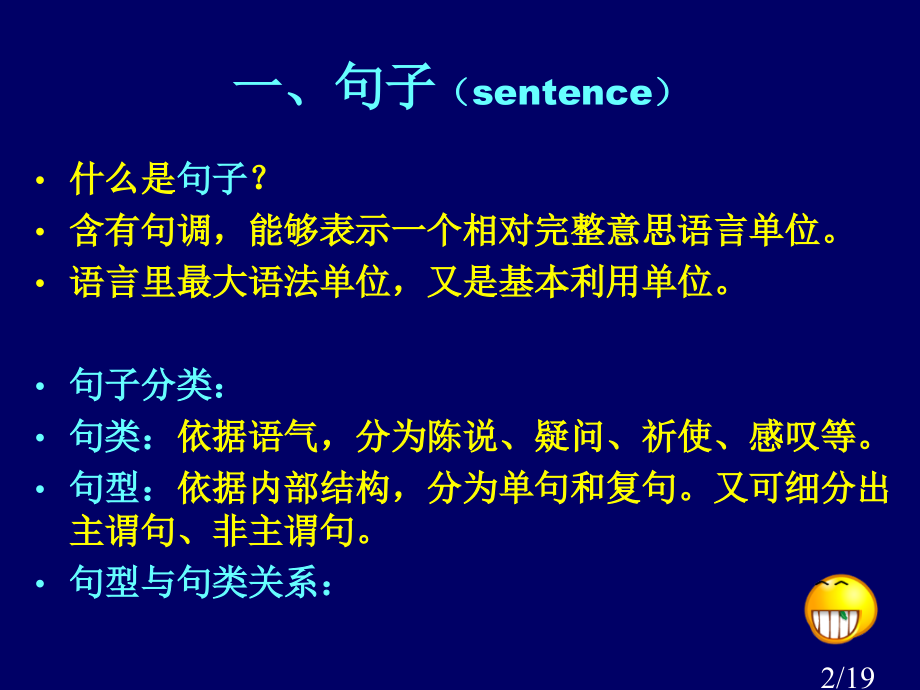 一、句子（sentence）

• 什么是句子？
• 含有句调，能够表示一个相对完整意思语言单位。
• 语言里最大语法单位，又是基本利用单位。

• 句子分类：
• 句类：依据语气，分为陈说、疑问、祈使、感叹等。
• 句型：依据内部结构，分为单句和复句。又可细分出主谓句、非主谓句。
• 句型与句类关系：

2/19